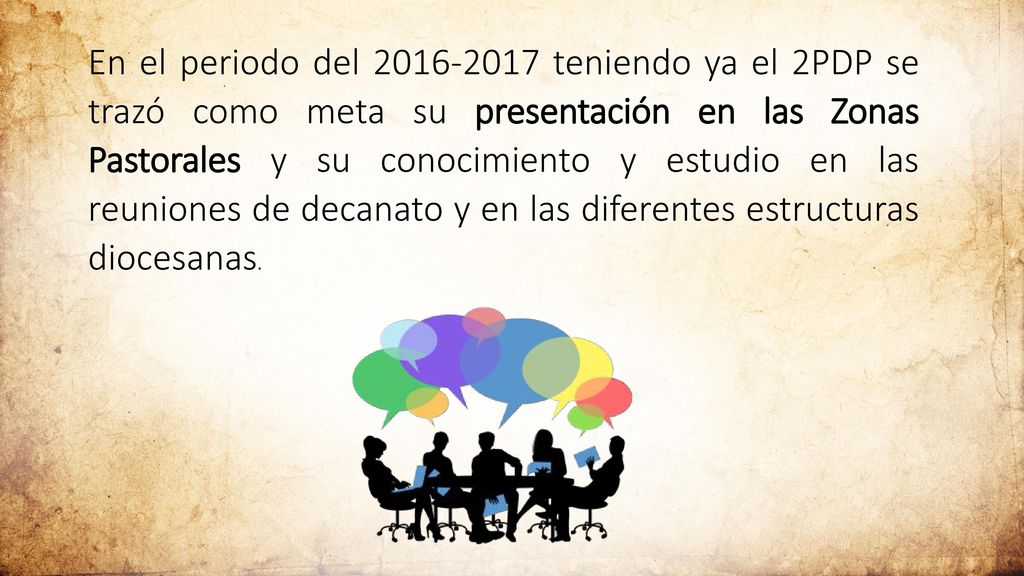 En el periodo del 2016-2017 teniendo ya el 2PDP se trazó como meta su presentación en las Zonas Pastorales y su conocimiento y estudio en las reuniones de decanato y en las diferentes estructuras diocesanas.